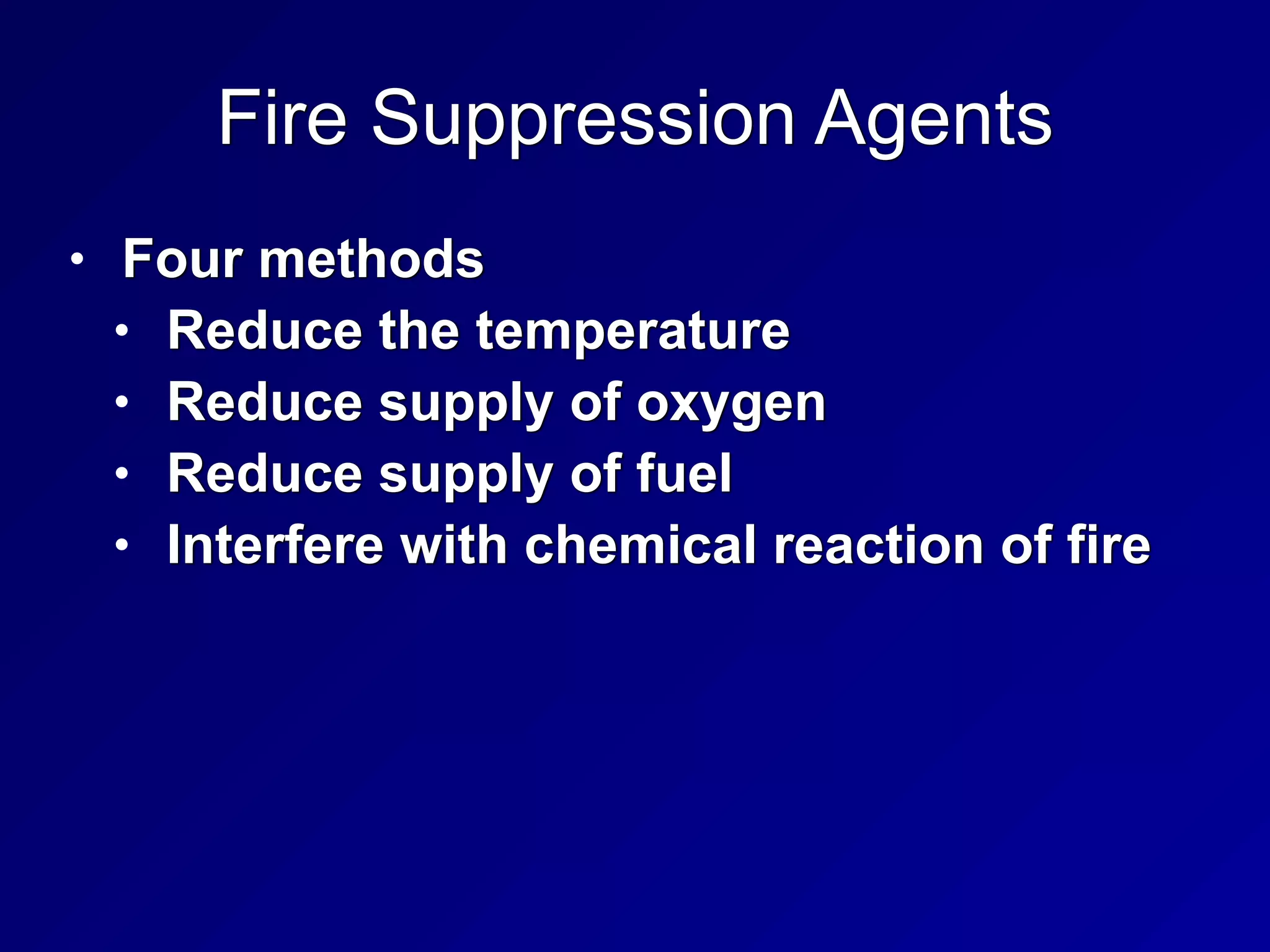 Fire Suppression Agents

• Four methods
  • Reduce the temperature
  • Reduce supply of oxygen
  • Reduce supply of fuel
  • Interfere with chemical reaction of fire